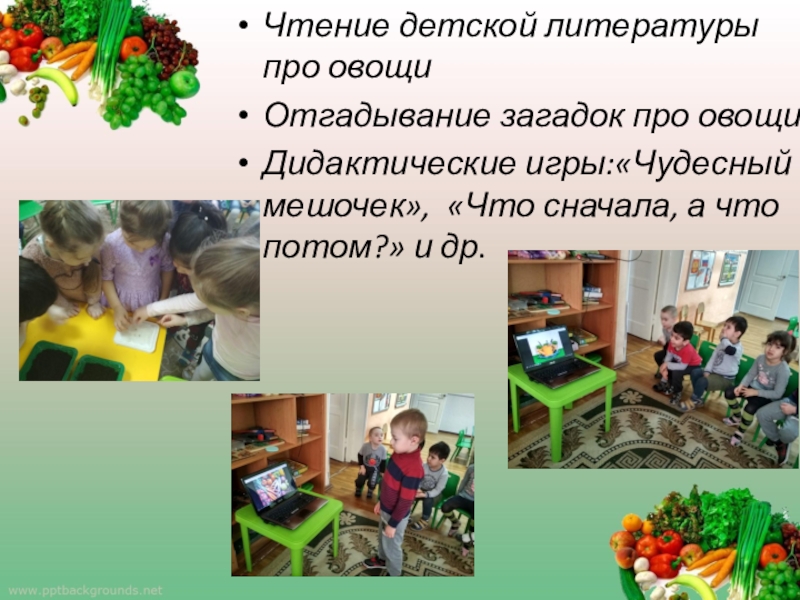 • Чтение детской литературы про овощи

• Отгадывание загадок про овощи

• Дидактические игры:«Чудесный мешочек», «Что сначала, а что потом?» и др.

www.pptbackgrounds.net